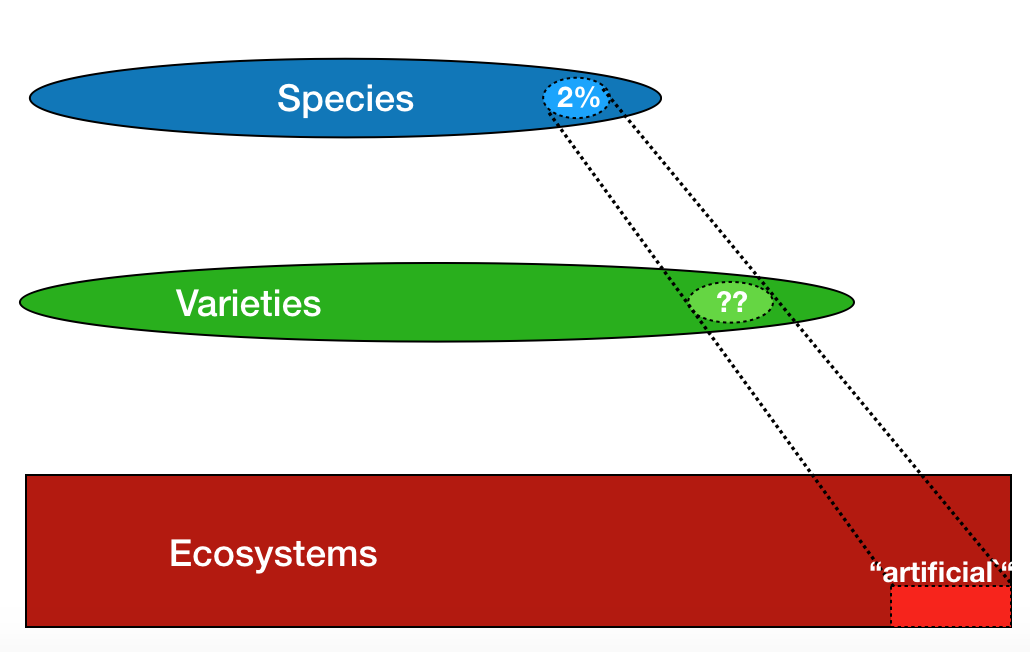 Species
2%
Varieties
??
Ecosystems
“artificial`“